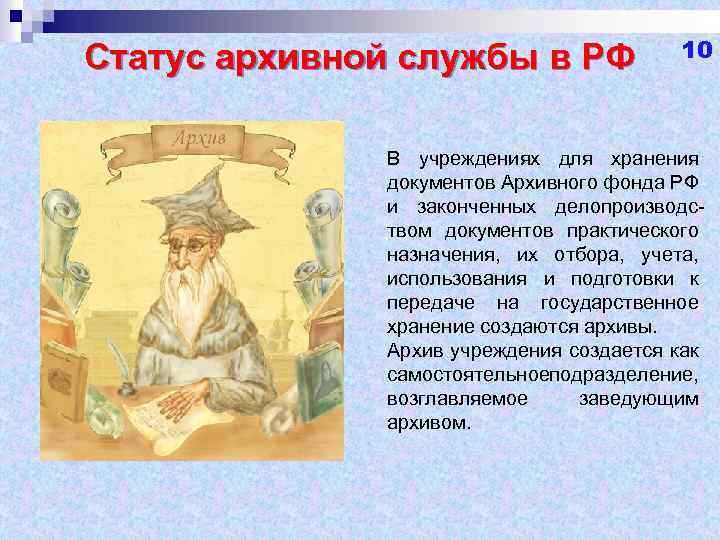 Статус архивной службы в РФ

10

Архив

В учреждениях для хранения документов Архивного фонда РФ и законченных делопроизводством документов практического назначения, их отбора, учета, использования и подготовки к передаче на государственное хранение создаются архивы.
Архив учреждения создается как самостоятельноеподразделение, возглавляемое заведующим архивом.